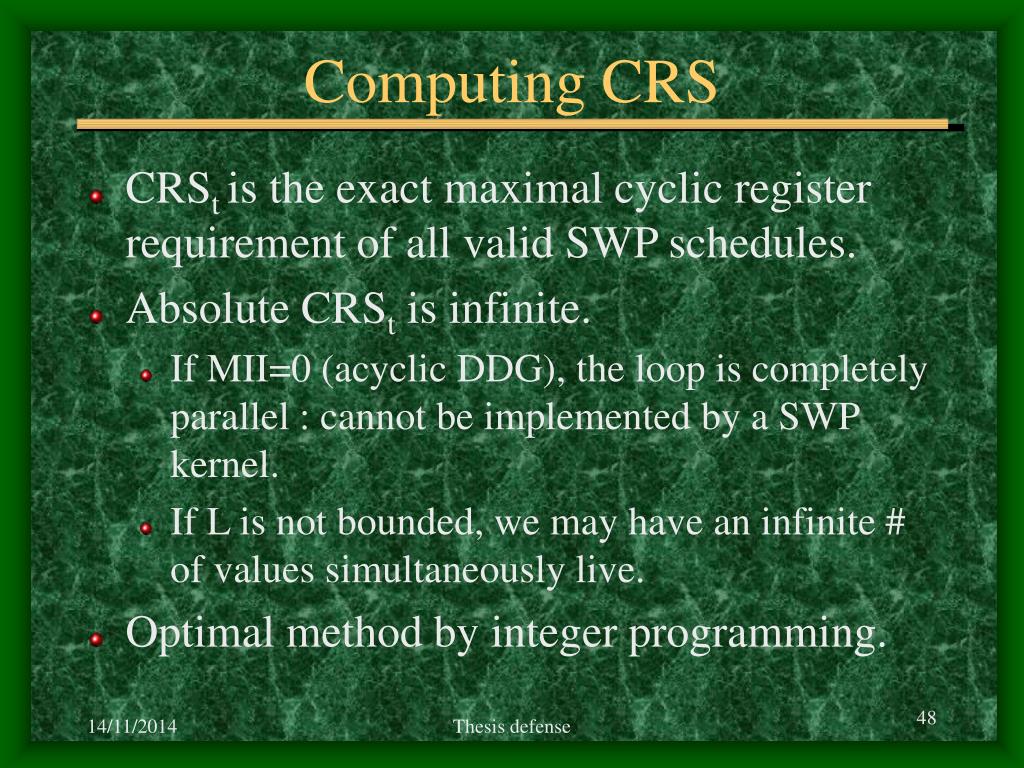 Computing CRS

CRS$_t$ is the exact maximal cyclic register requirement of all valid SWP schedules.

Absolute CRS$_t$ is infinite.

If MII=0 (acyclic DDG), the loop is completely parallel : cannot be implemented by a SWP kernel.

If L is not bounded, we may have an infinite # of values simultaneously live.

Optimal method by integer programming.

14/11/2014

Thesis defense

48